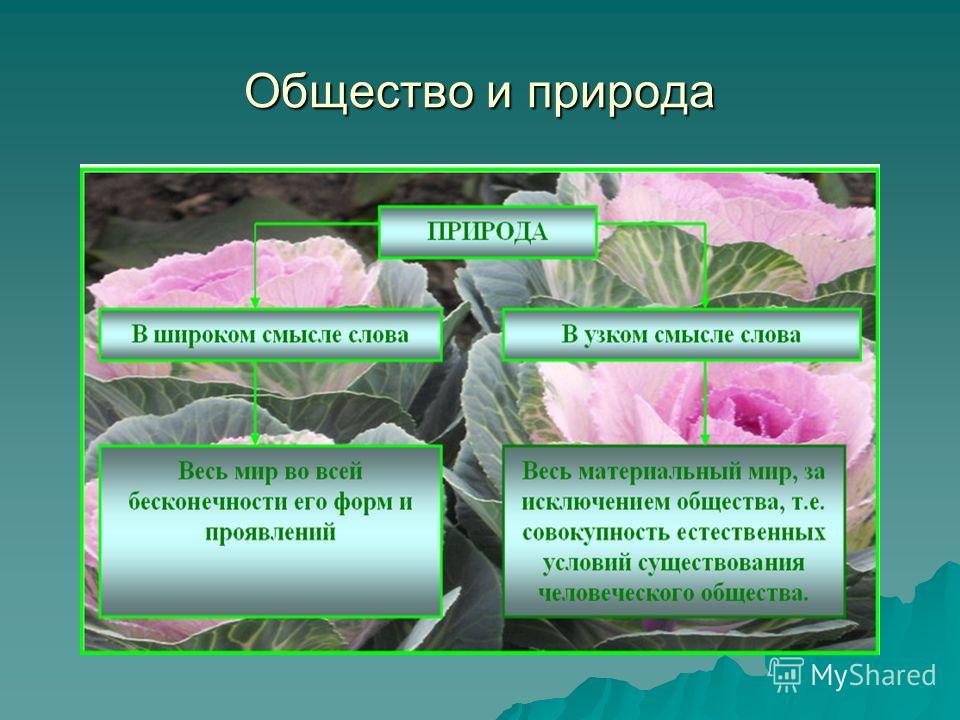 Общество и природа

ПРИРОДА

В широком смысле слова

В узком смысле слова

Весь мир во всей бесконечности его форм и проявлений

Весь материальный мир, за исключением общества, т.е. совокупность естественных условий существования человеческого общества.

MyShared